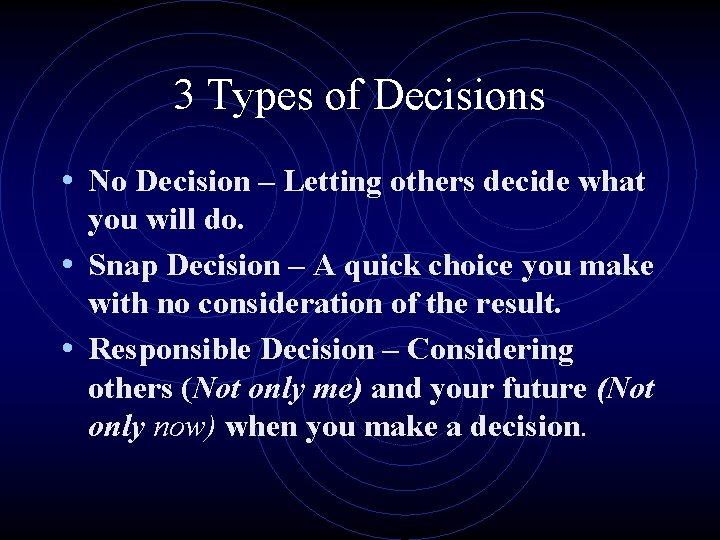 3 Types of Decisions

• No Decision – Letting others decide what you will do.
• Snap Decision – A quick choice you make with no consideration of the result.
• Responsible Decision – Considering others (Not only me) and your future (Not only now) when you make a decision.